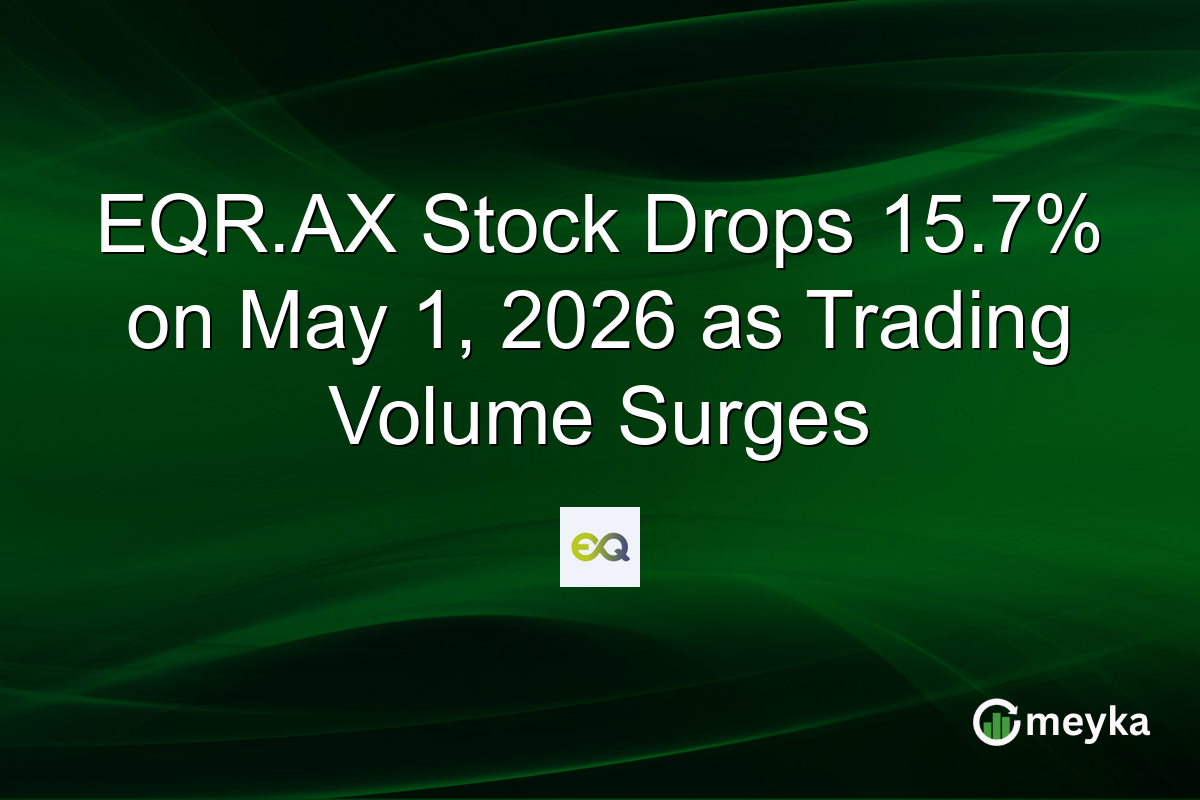 EQR.AX Stock Drops 15.7% on May 1, 2026 as Trading Volume Surges

EQ

meyka